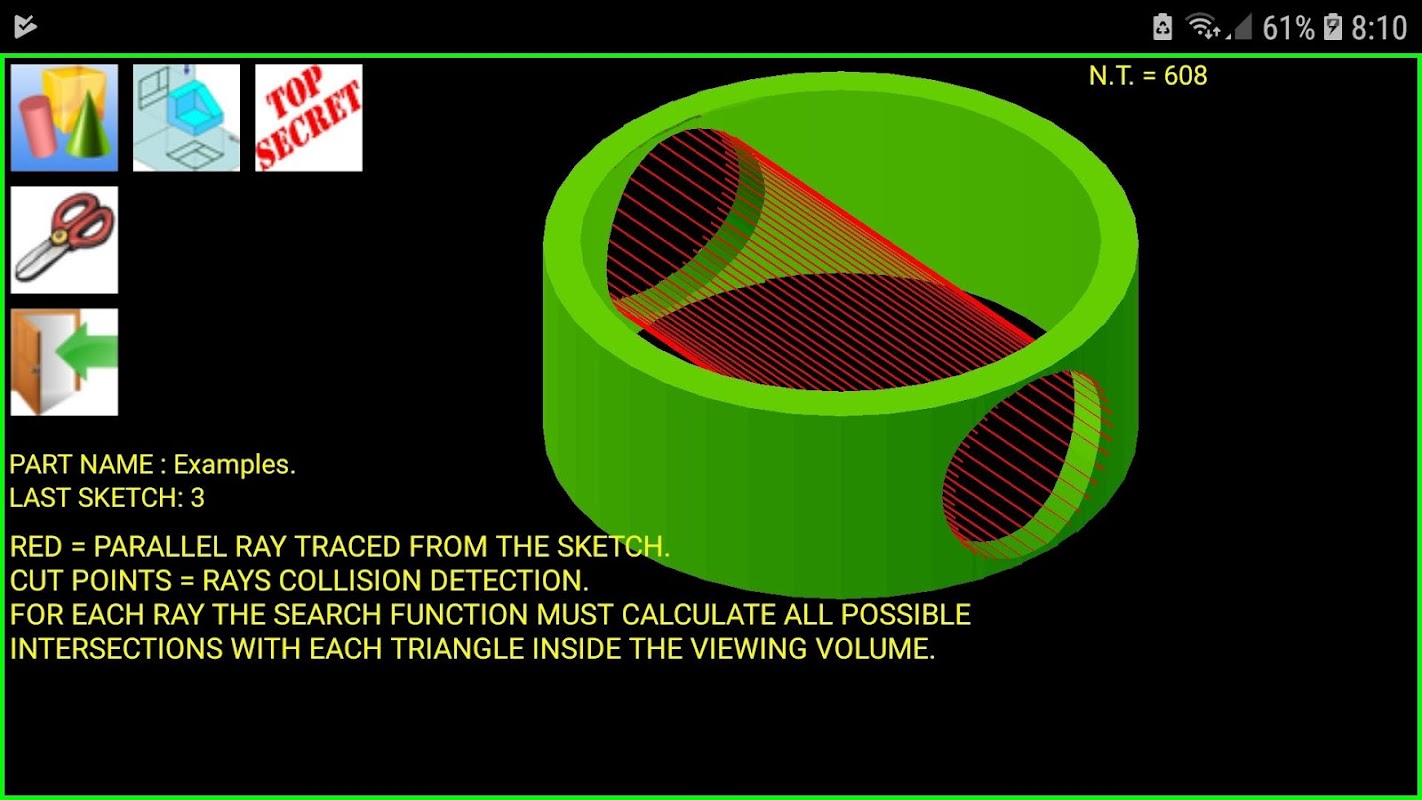 61% 8:10

TOP SECRET

N.T. = 608

PART NAME : Examples.
LAST SKETCH: 3

RED = PARALLEL RAY TRACED FROM THE SKETCH.
CUT POINTS = RAYS COLLISION DETECTION.
FOR EACH RAY THE SEARCH FUNCTION MUST CALCULATE ALL POSSIBLE INTERSECTIONS WITH EACH TRIANGLE INSIDE THE VIEWING VOLUME.